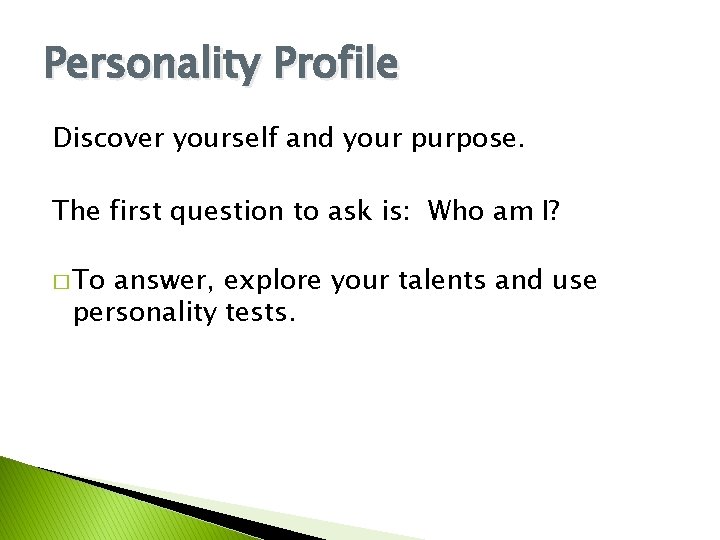 Personality Profile

Discover yourself and your purpose.

The first question to ask is: Who am I?

□ To answer, explore your talents and use personality tests.